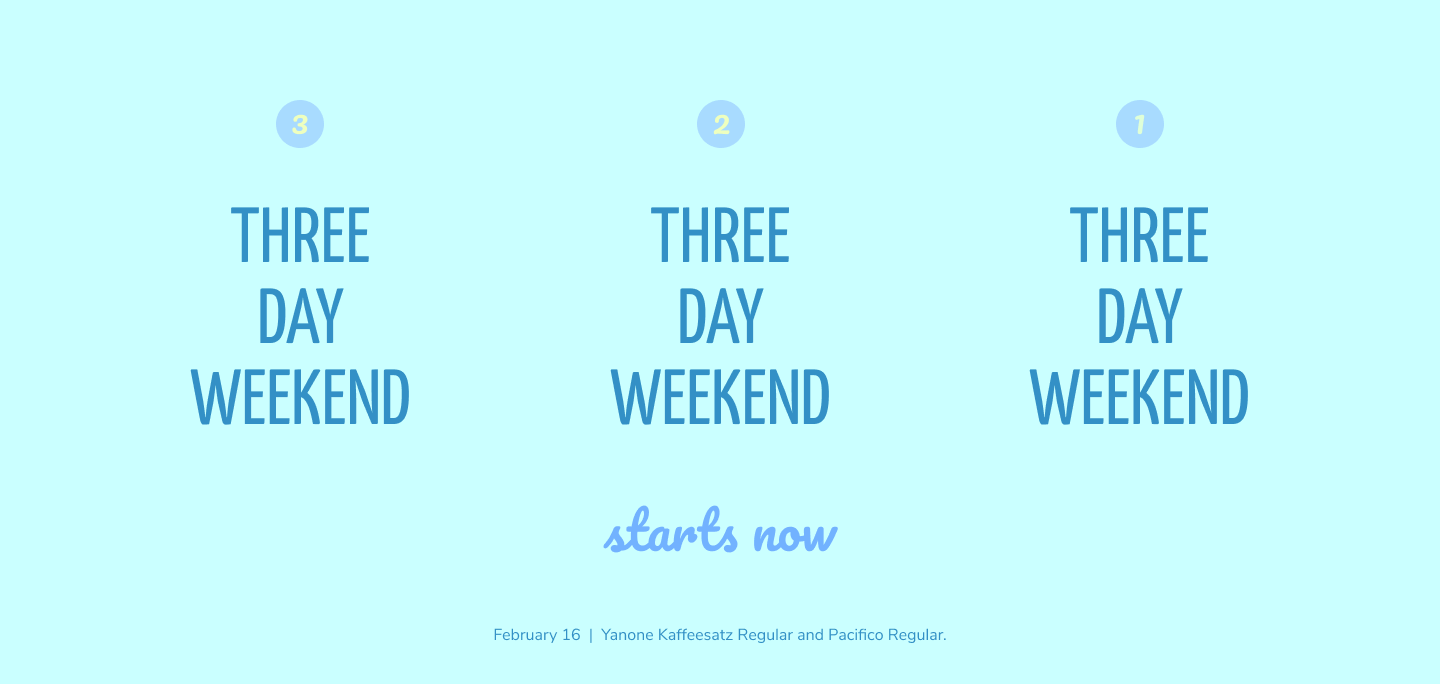 3

THREE DAY WEEKEND

2

THREE DAY WEEKEND

1

THREE DAY WEEKEND

starts now

February 16 | Yanone Kaffeesatz Regular and Pacifico Regular.